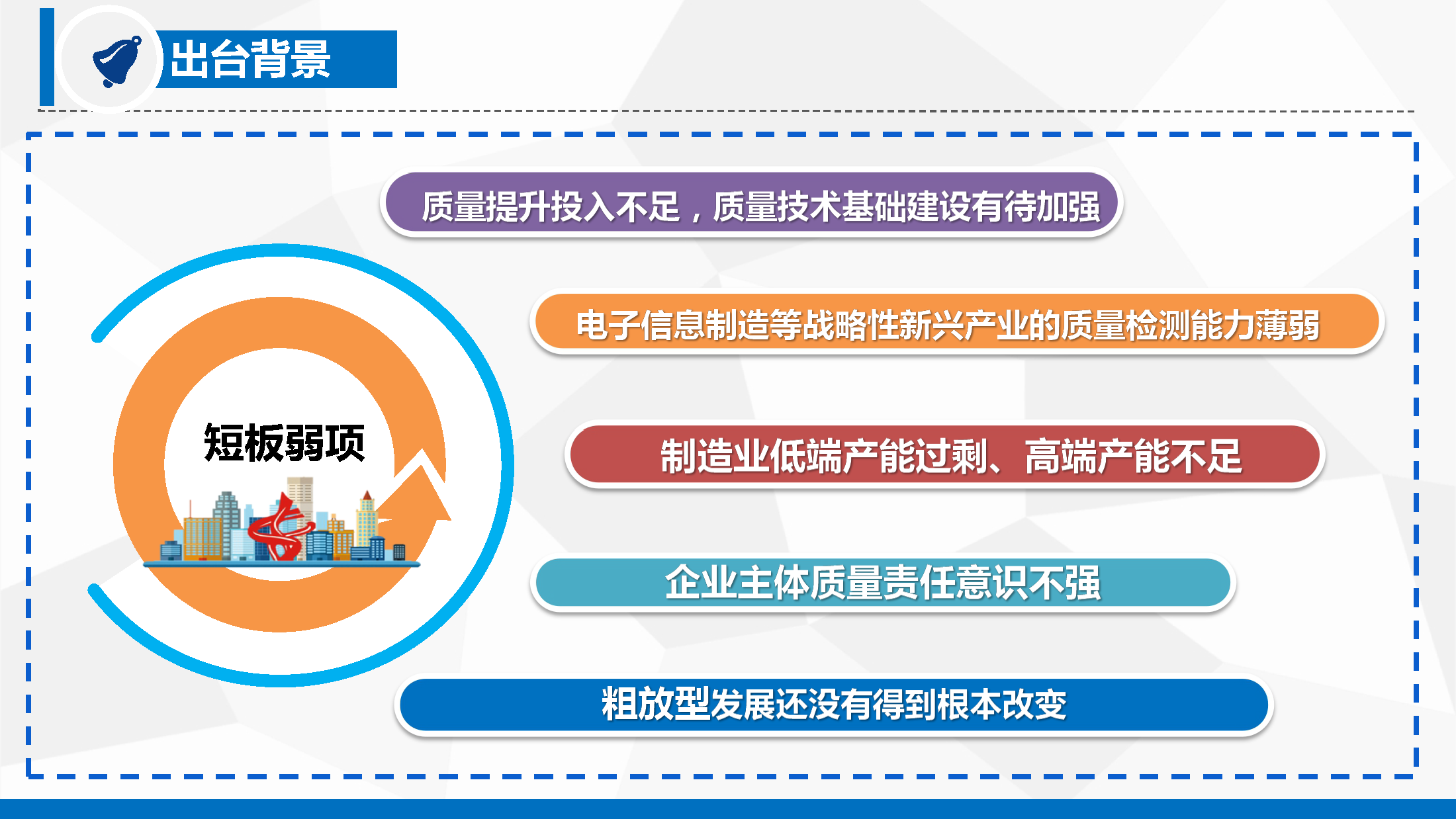 出台背景

短板弱项

质量提升投入不足，质量技术基础建设有待加强

电子信息制造等战略性新兴产业的质量检测能力薄弱

制造业低端产能过剩、高端产能不足

企业主体质量责任意识不强

粗放型发展还没有得到根本改变